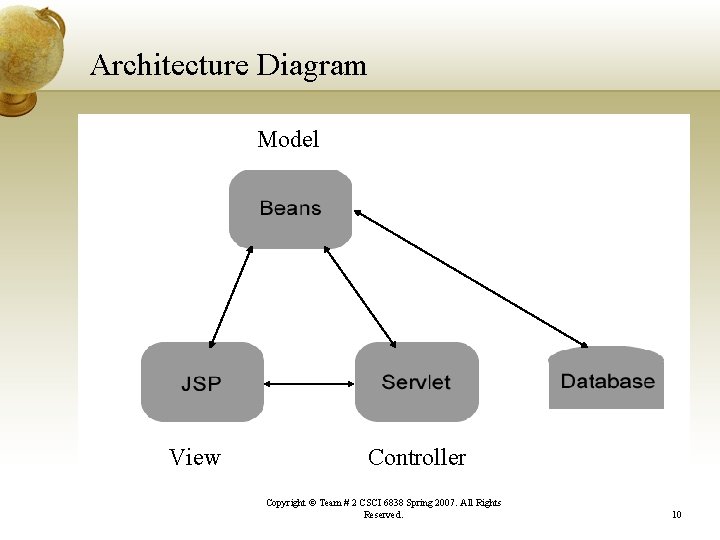 Architecture Diagram

Model

Beans

JSP

Servlet

Database

View

Controller

Copyright © Team # 2 CSCI 6838 Spring 2007. All Rights Reserved.

10